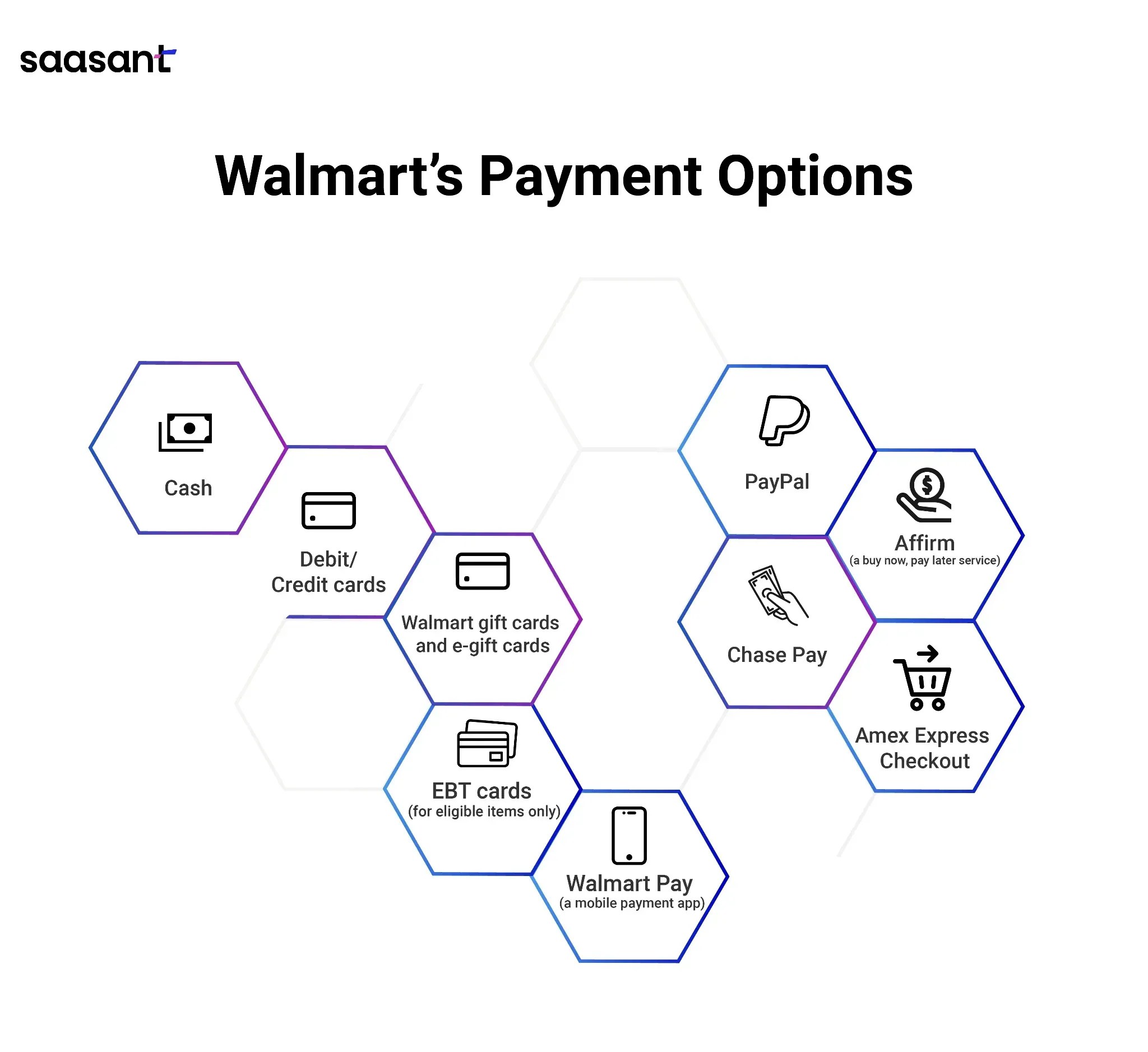 saasant

Walmart's Payment Options

Cash

Debit/ Credit cards

Walmart gift cards and e-gift cards

EBT cards
(for eligible items only)

Walmart Pay
(a mobile payment app)

PayPal

Affirm
(a buy now, pay later service)

Chase Pay

Amex Express Checkout